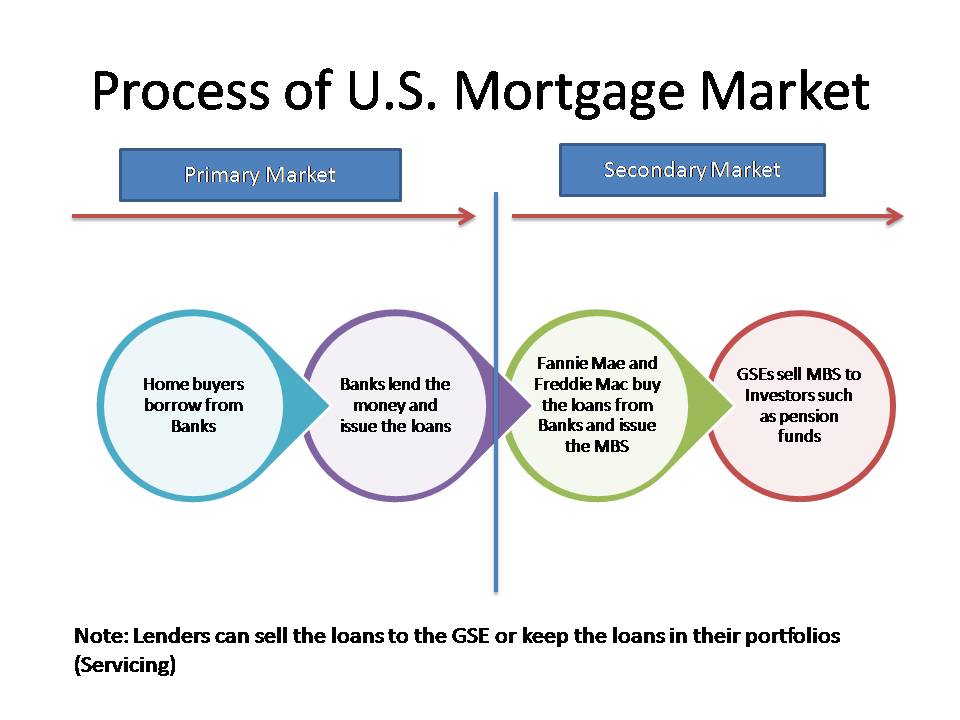 Process of U.S. Mortgage Market

Primary Market

Secondary Market

Home buyers borrow from Banks

Banks lend the money and issue the loans

Fannie Mae and Freddie Mac buy the loans from Banks and issue the MBS

GSEs sell MBS to Investors such as pension funds

Note: Lenders can sell the loans to the GSE or keep the loans in their portfolios (Servicing)